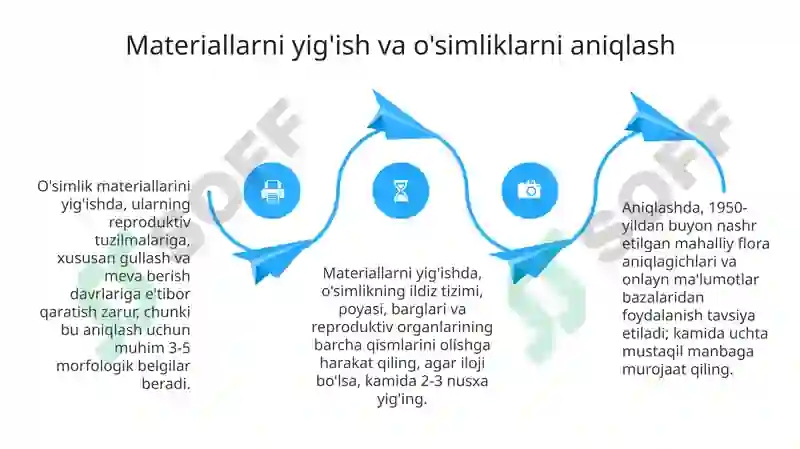 Materiallarni yig'ish va o'simliklarni aniqlash

O'simlik materiallarini yig'ishda, ularning reproduktiv tuzilmalariga, xususan gullash va meva berish davrlariga e'tibor qaratish zarur, chunki bu aniqlash uchun muhim 3-5 morfologik belgilar beradi.

Materiallarni yig'ishda, o'simlikning ildiz tizimi, poyasi, barglari va reproduktiv organlarining barcha qismlarini olishga harakat qiling, agar iloji bo'lsa, kamida 2-3 nusxa yig'ing.

Aniqlashda, 1950-yildan buyon nashr etilgan mahalliy flora aniqlagichlari va onlayn ma'lumotlar bazalaridan foydalanish tavsiya etiladi; kamida uchta mustaqil manbaga murojaat qiling.

SOFF

SOFF